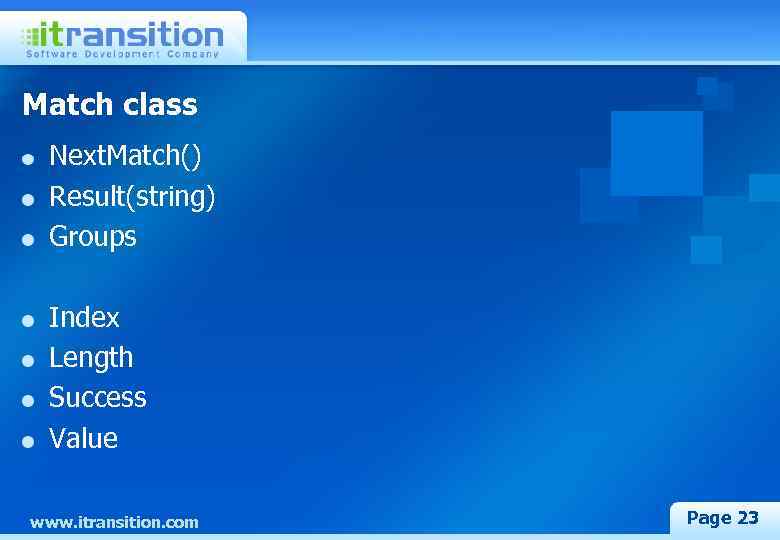 itransition
Software Development Company

Match class

- NextMatch()
- Result(string)
- Groups

- Index
- Length
- Success
- Value

www.itransition.com

Page 23